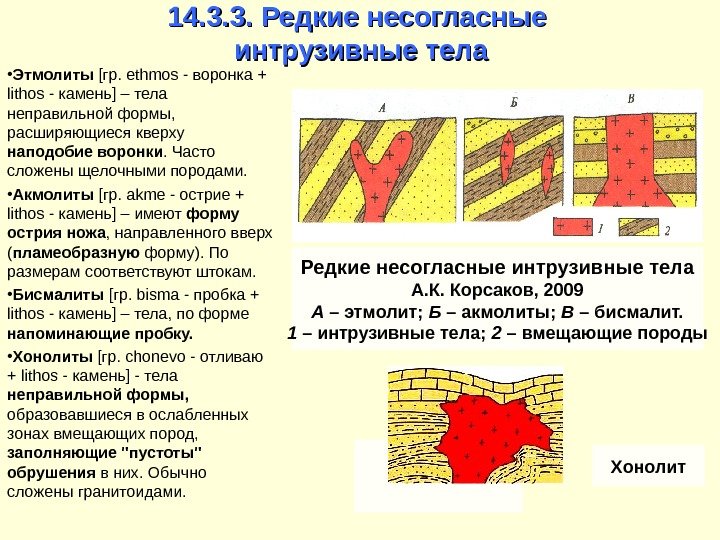 14.3.3. Редкие несогласные интрузивные тела

•Этмолиты [гр. ethmos - воронка + lithos - камень] – тела неправильной формы, расширяющиеся кверху наподобие воронки. Часто сложены щелочными породами.

•Акмолиты [гр. akme - острие + lithos - камень] – имеют форму острия ножа, направленного вверх (пламеобразную форму). По размерам соответствуют штокам.

•Бисмалиты [гр. bisma - пробка + lithos - камень] – тела, по форме напоминающие пробку.

•Хонолиты [гр. chonevo - отливаю + lithos - камень] - тела неправильной формы, образовавшиеся в ослабленных зонах вмещающих пород, заполняющие "пустоты" обрушения в них. Обычно сложены гранитоидами.

А
Б
В
1
2

Редкие несогласные интрузивные тела
А.К. Корсаков, 2009
А – этмолит; Б – акмолиты; В – бисмалит.
1 – интрузивные тела; 2 – вмещающие породы

Хонолит